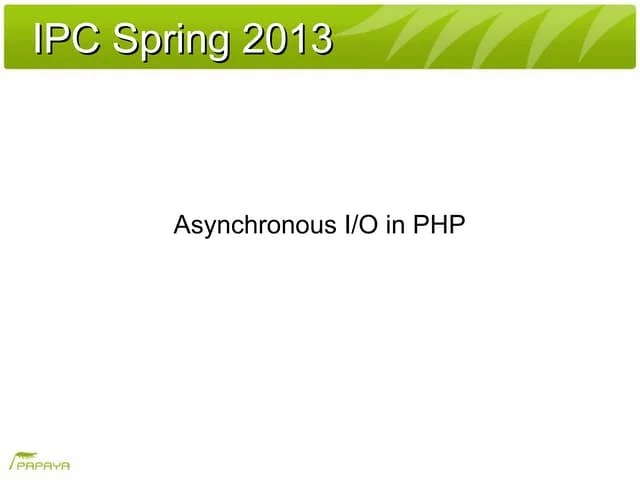 IPC Spring 2013

Asynchronous I/O in PHP

PAPAYA